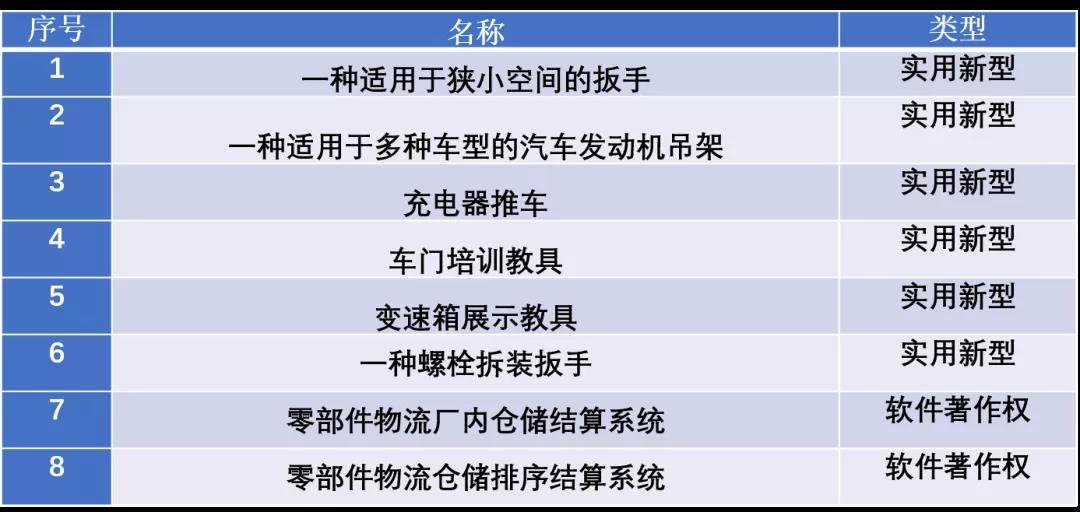 | 序号 | 名称 | 类型 |
|---|---|---|
| 1 | 一种适用于狭小空间的扳手 | 实用新型 |
| 2 | 一种适用于多种车型的汽车发动机吊架 | 实用新型 |
| 3 | 充电器推车 | 实用新型 |
| 4 | 车门培训教具 | 实用新型 |
| 5 | 变速箱展示教具 | 实用新型 |
| 6 | 一种螺栓拆装扳手 | 实用新型 |
| 7 | 零部件物流厂内仓储结算系统 | 软件著作权 |
| 8 | 零部件物流仓储排序结算系统 | 软件著作权 |